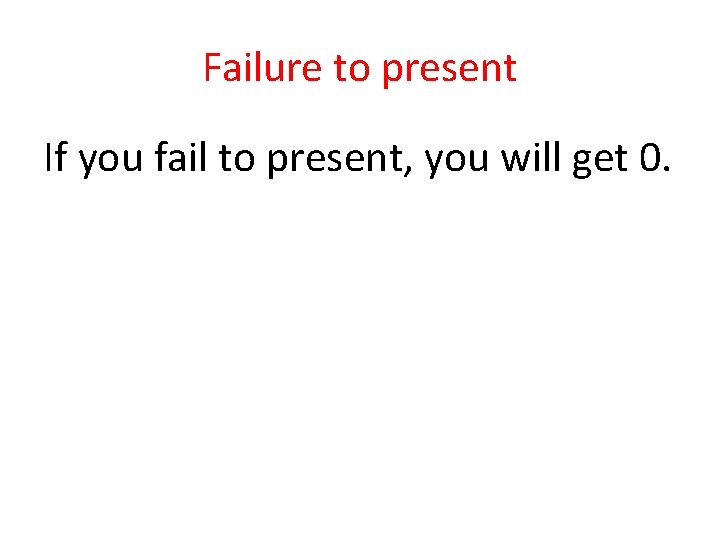 Failure to present

If you fail to present, you will get 0.